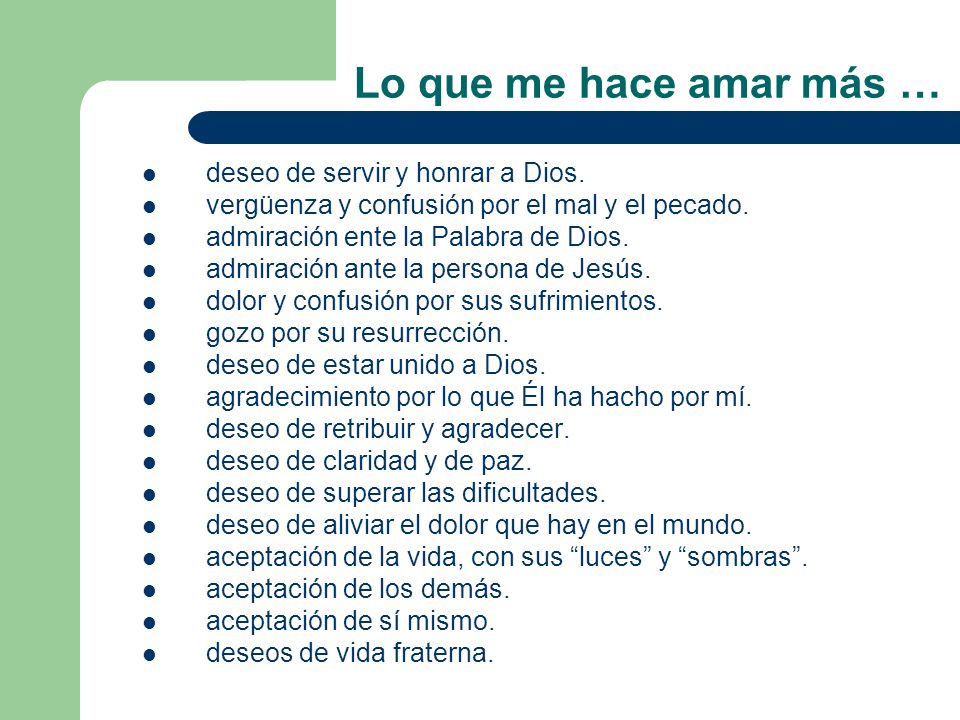 Lo que me hace amar más …

- deseo de servir y honrar a Dios.
- vergüenza y confusión por el mal y el pecado.
- admiración ente la Palabra de Dios.
- admiración ante la persona de Jesús.
- dolor y confusión por sus sufrimientos.
- gozo por su resurrección.
- deseo de estar unido a Dios.
- agradecimiento por lo que Él ha hacho por mí.
- deseo de retribuir y agradecer.
- deseo de claridad y de paz.
- deseo de superar las dificultades.
- deseo de aliviar el dolor que hay en el mundo.
- aceptación de la vida, con sus “luces” y “sombras”.
- aceptación de los demás.
- aceptación de sí mismo.
- deseos de vida fraterna.